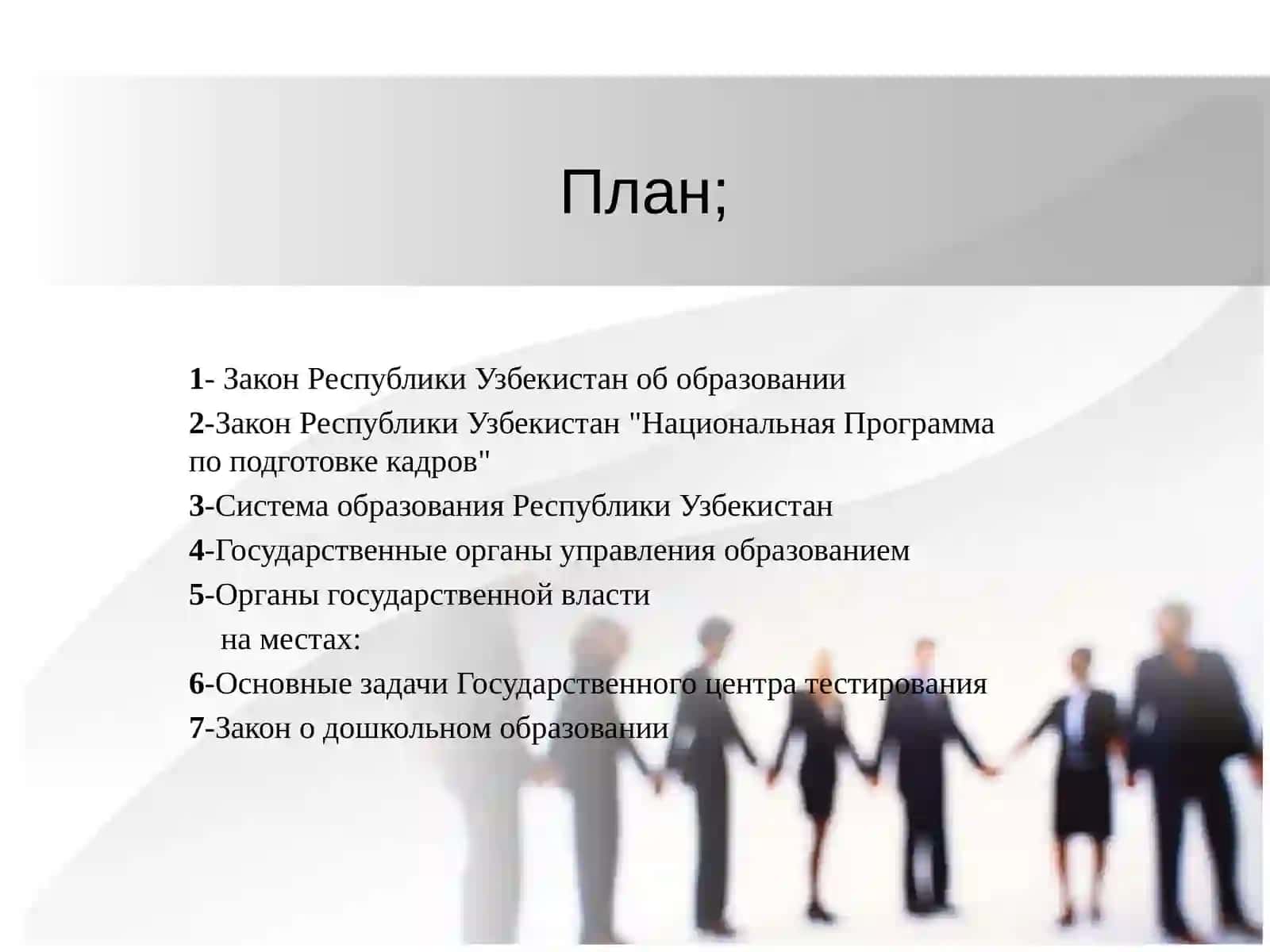 План;

1- Закон Республики Узбекистан об образовании

2-Закон Республики Узбекистан "Национальная Программа по подготовке кадров"

3-Система образования Республики Узбекистан

4-Государственные органы управления образованием

5-Органы государственной власти на местах:

6-Основные задачи Государственного центра тестирования

7-Закон о дошкольном образовании